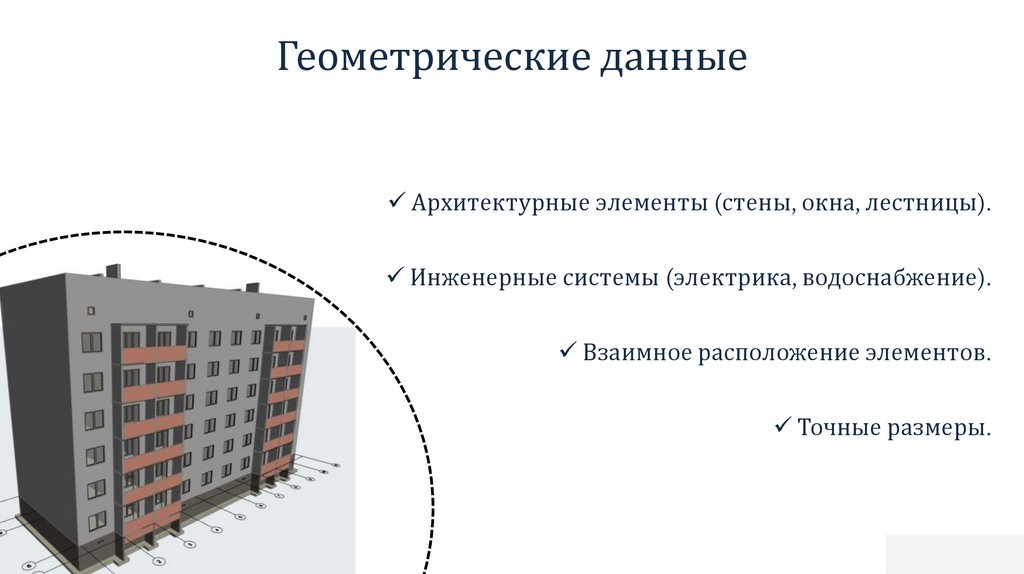 Геометрические данные

✓ Архитектурные элементы (стены, окна, лестницы).

✓ Инженерные системы (электрика, водоснабжение).

✓ Взаимное расположение элементов.

✓ Точные размеры.